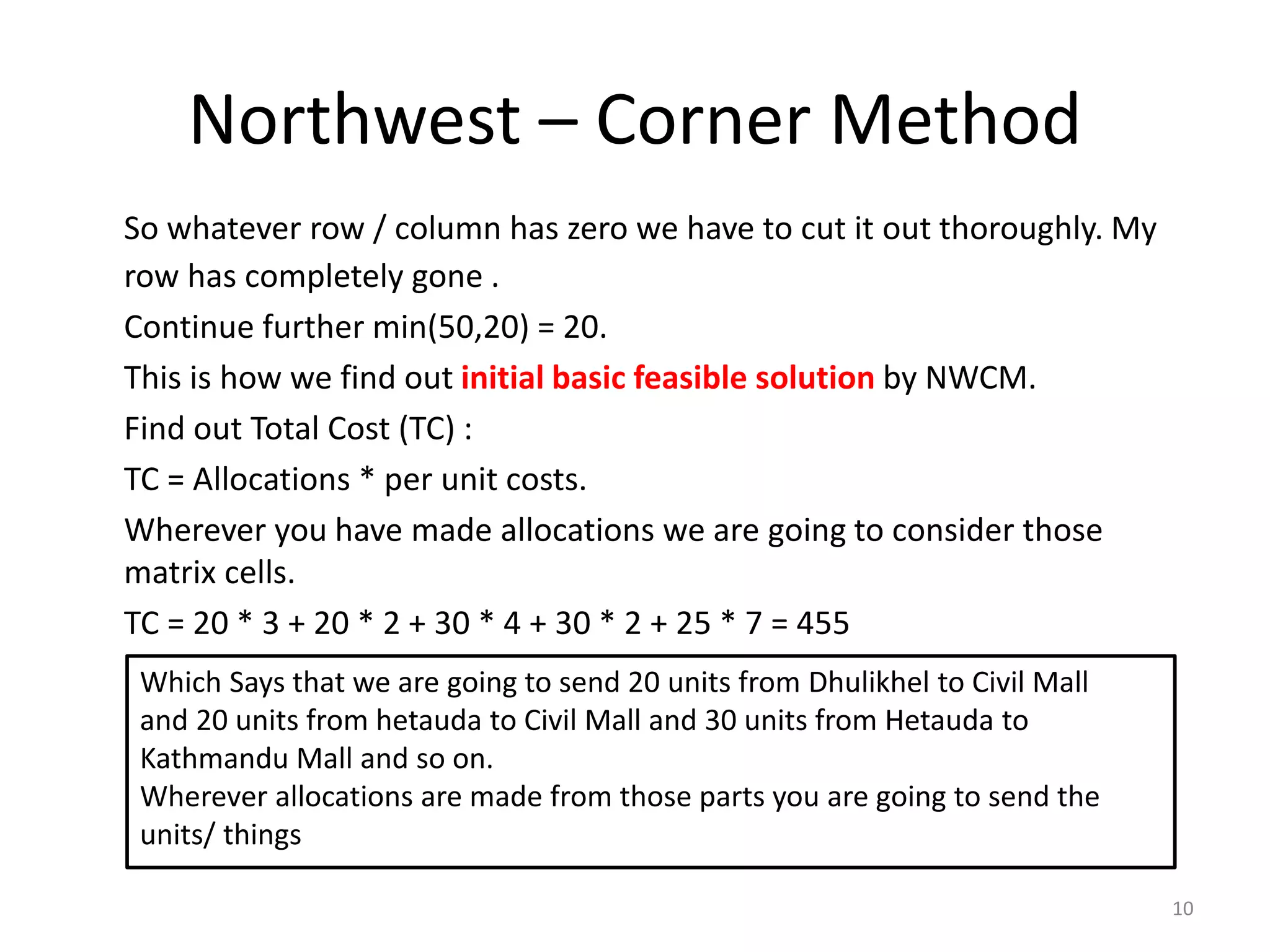 Northwest – Corner Method

So whatever row / column has zero we have to cut it out thoroughly. My row has completely gone .

Continue further min(50,20) = 20.

This is how we find out initial basic feasible solution by NWCM.

Find out Total Cost (TC) :

TC = Allocations * per unit costs.

Wherever you have made allocations we are going to consider those matrix cells.

TC = 20 * 3 + 20 * 2 + 30 * 4 + 30 * 2 + 25 * 7 = 455

Which Says that we are going to send 20 units from Dhulikhel to Civil Mall and 20 units from hetauda to Civil Mall and 30 units from Hetauda to Kathmandu Mall and so on.
Wherever allocations are made from those parts you are going to send the units/ things

10